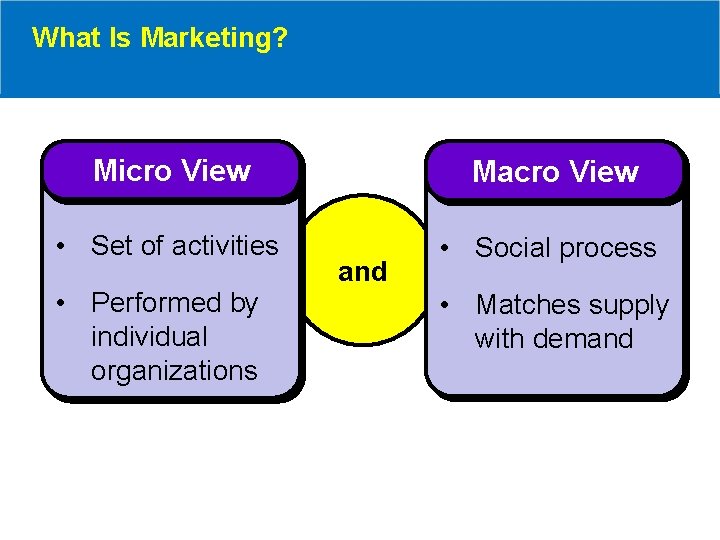 What Is Marketing?

Micro View

• Set of activities

• Performed by individual organizations

and

Macro View

• Social process

• Matches supply with demand